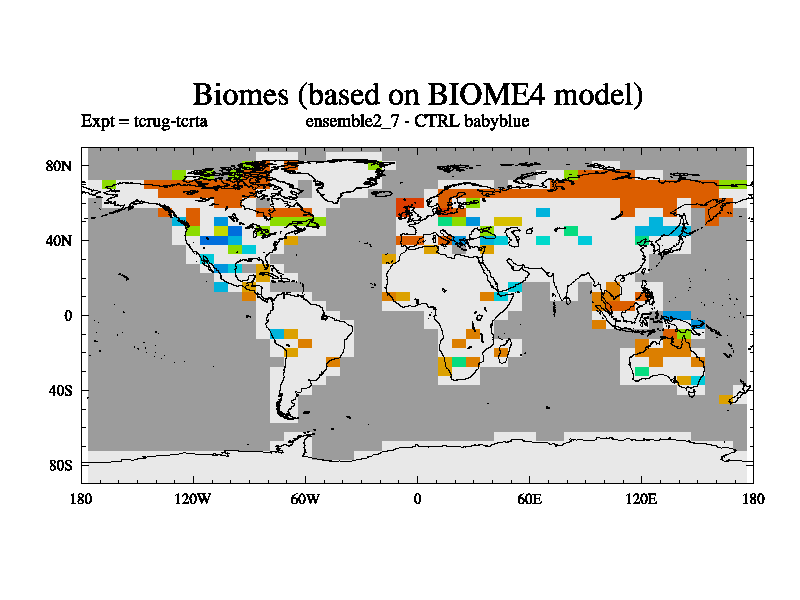 Biomes (based on BIOME4 model)

Expt = tcrug-tcrta

ensemble2_7 - CTRL babyblue

80N
40N
0
40S
80S

180
120W
60W
0
60E
120E
180